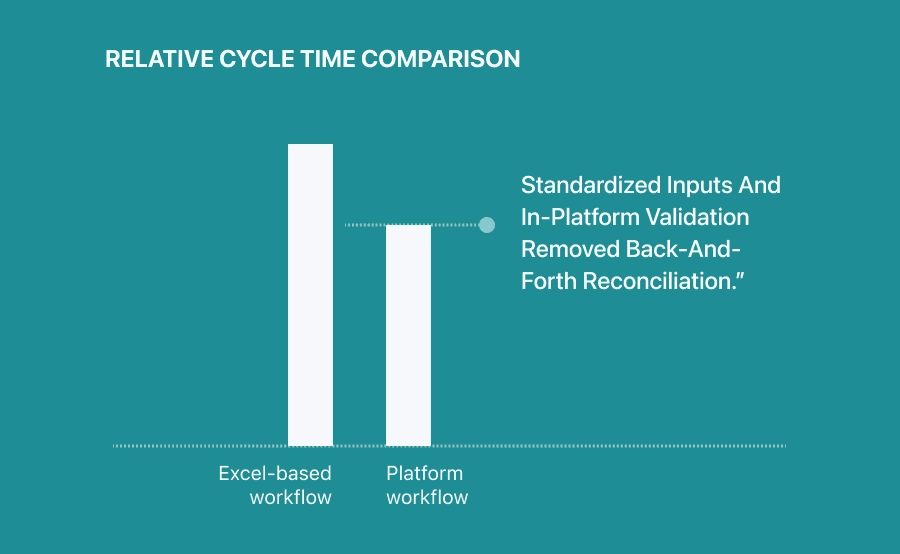 RELATIVE CYCLE TIME COMPARISON

Standardized Inputs And In-Platform Validation Removed Back-And-Forth Reconciliation.”

Excel-based workflow

Platform workflow